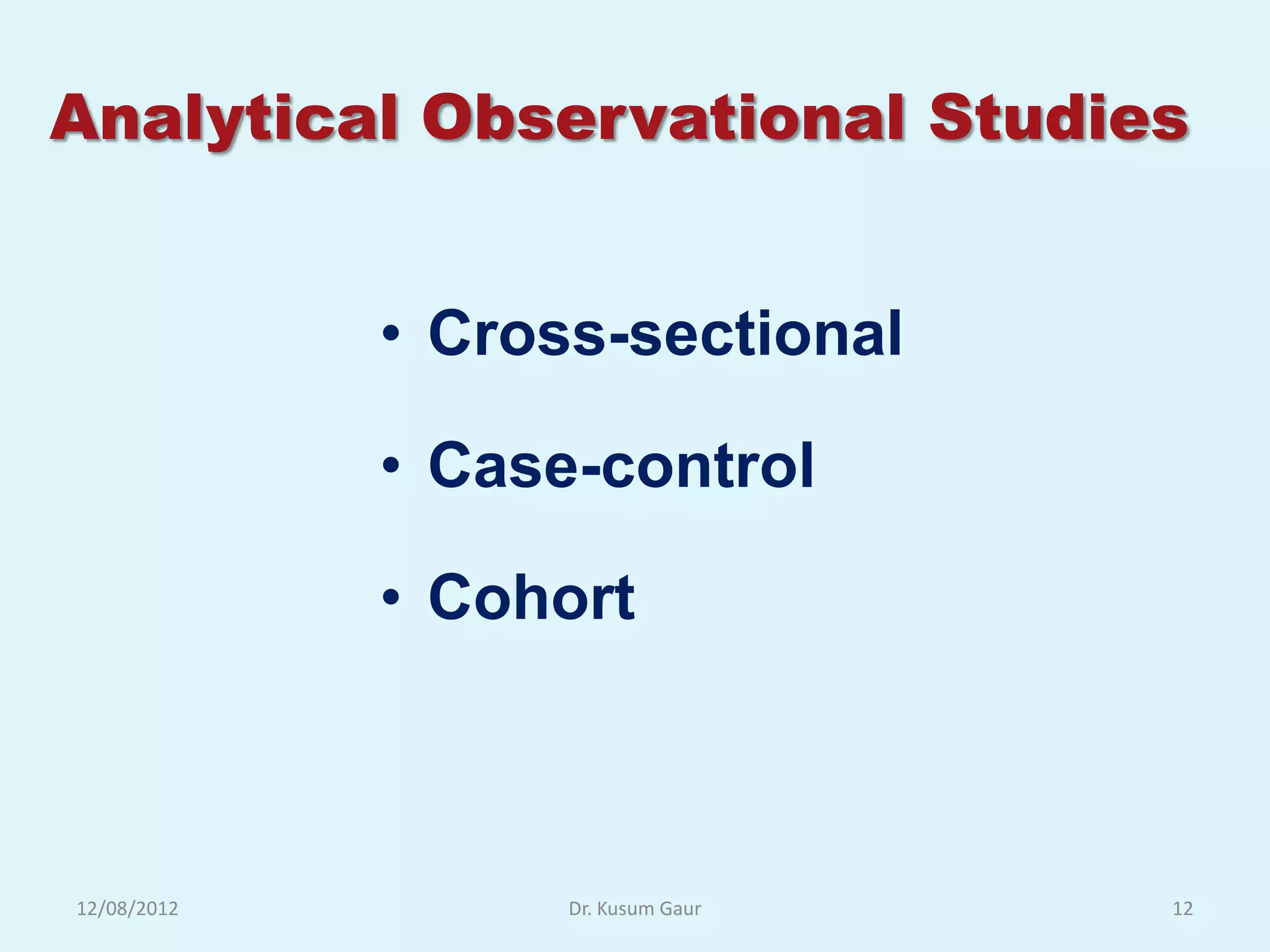 Analytical Observational Studies

• Cross-sectional

• Case-control

• Cohort

12/08/2012 Dr. Kusum Gaur 12